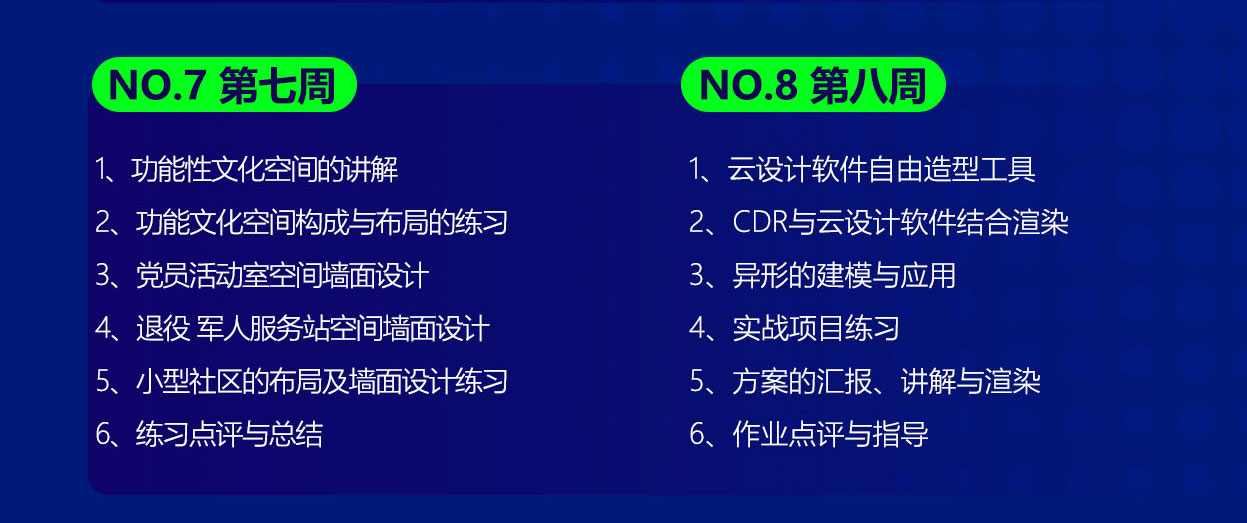 NO.7 第七周

1、功能性文化空间的讲解
2、功能文化空间构成与布局的练习
3、党员活动室空间墙面设计
4、退役 军人服务站空间墙面设计
5、小型社区的布局及墙面设计练习
6、练习点评与总结

NO.8 第八周

1、云设计软件自由造型工具
2、CDR与云设计软件结合渲染
3、异形的建模与应用
4、实战项目练习
5、方案的汇报、讲解与渲染
6、作业点评与指导